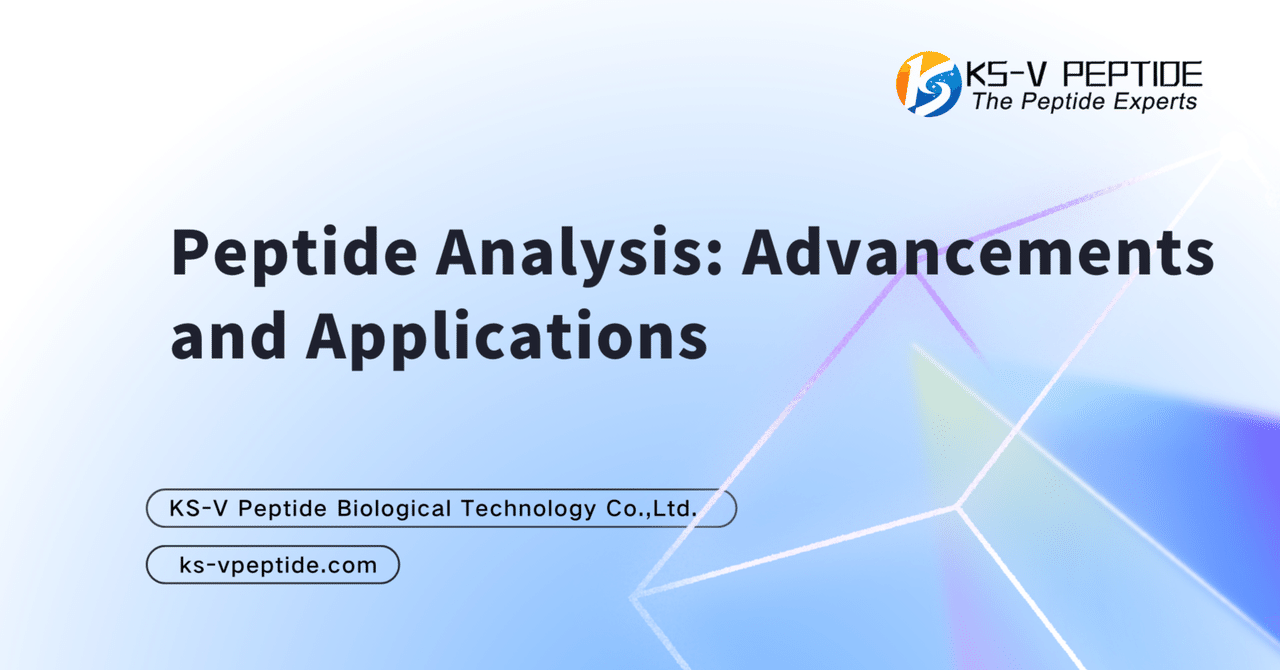 KS-V PEPTIDE
The Peptide Experts

Peptide Analysis: Advancements and Applications

KS-V Peptide Biological Technology Co.,Ltd.

ks-vpeptide.com